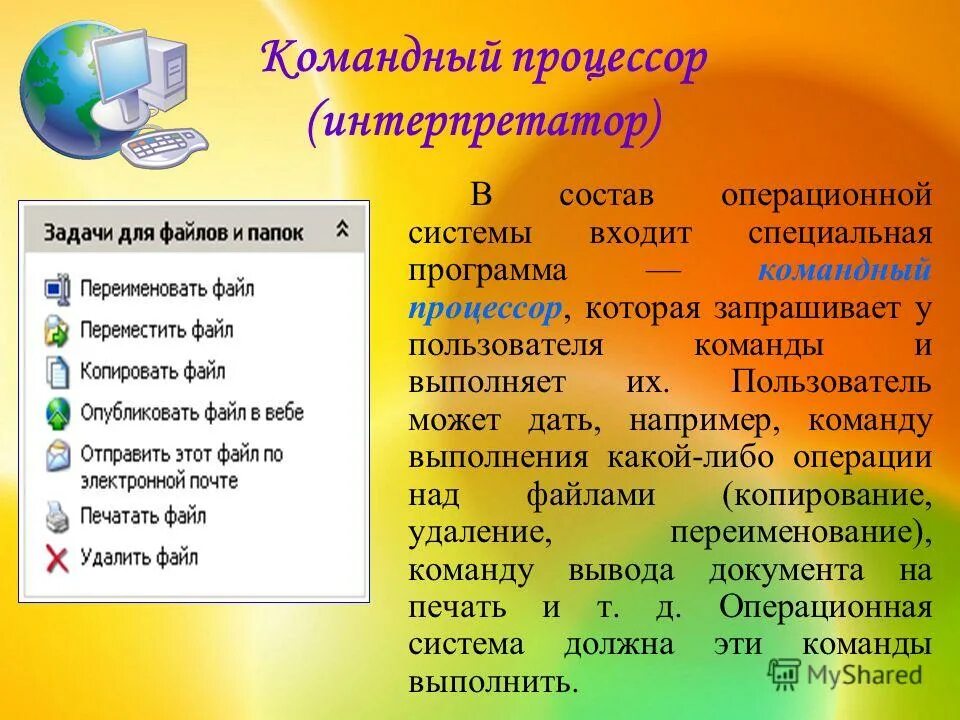 Командный процессор (интерпретатор)

Задачи для файлов и папок

Переименовать файл
Переместить файл
Копировать файл
Опубликовать файл в вебе
Отправить этот файл по электронной почте
Печатать файл
Удалить файл

В состав операционной системы входит специальная программа — командный процессор, которая запрашивает у пользователя команды и выполняет их. Пользователь может дать, например, команду выполнения какой-либо операции над файлами (копирование, удаление, переименование), команду вывода документа на печать и т. д. Операционная система должна эти команды выполнить.

MyShared